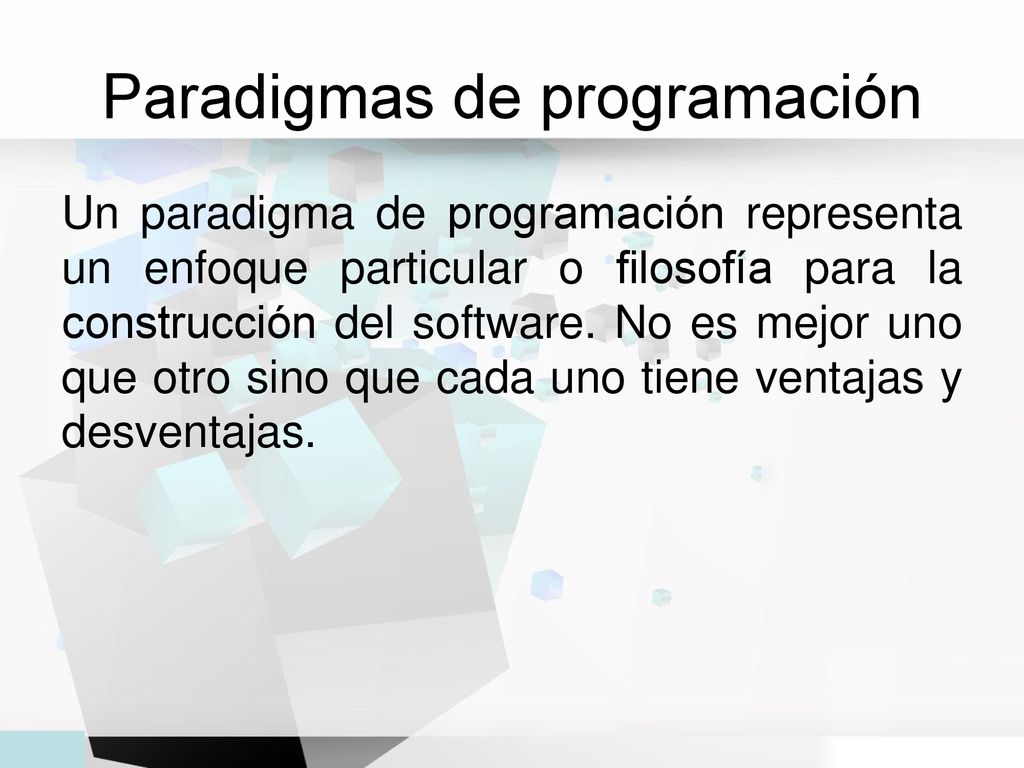 Paradigmas de programación

Un paradigma de programación representa un enfoque particular o filosofía para la construcción del software. No es mejor uno que otro sino que cada uno tiene ventajas y desventajas.